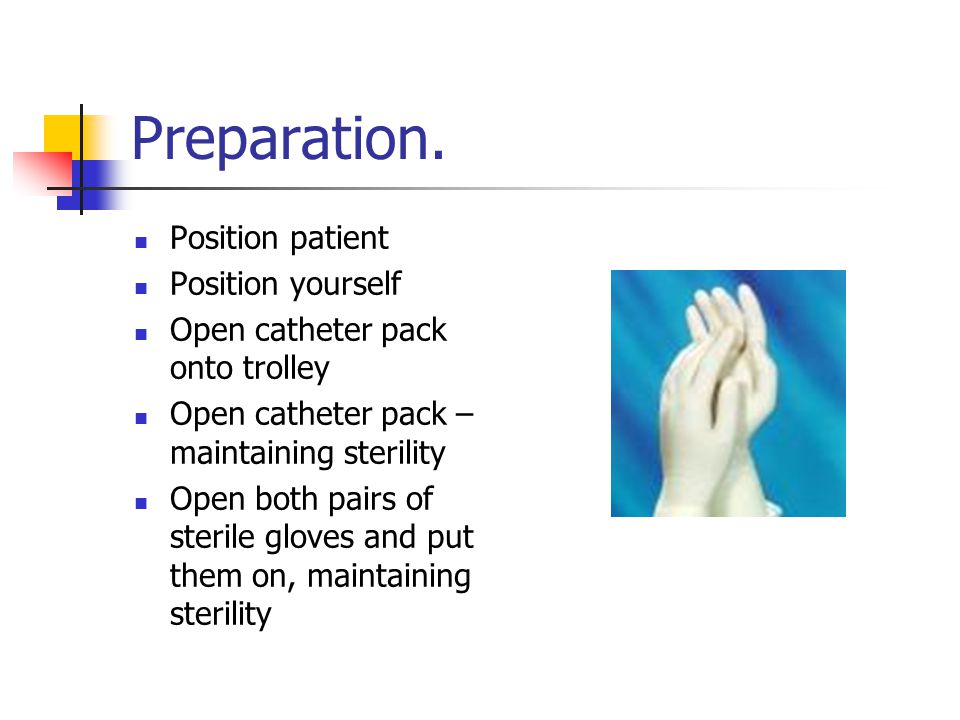 Preparation.

- Position patient
- Position yourself
- Open catheter pack onto trolley
- Open catheter pack – maintaining sterility
- Open both pairs of sterile gloves and put them on, maintaining sterility